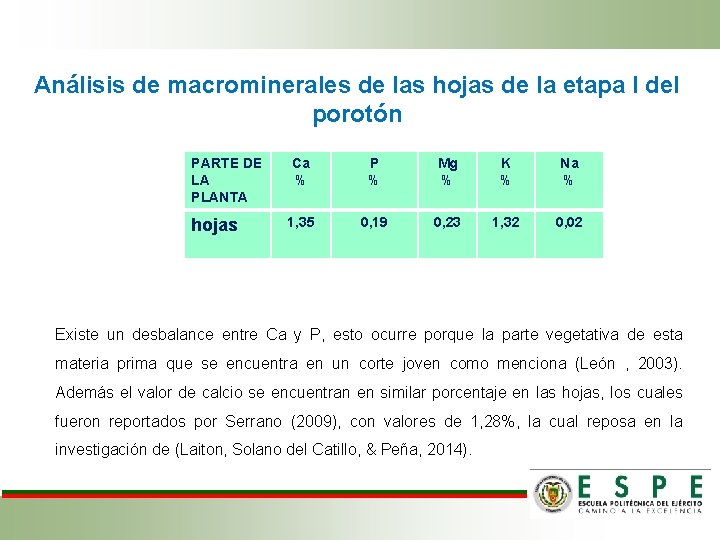 Análisis de macrominerales de las hojas de la etapa I del porotón

| PARTE DE LA PLANTA | Ca % | P % | Mg % | K % | Na % |
|---|---|---|---|---|---|
| hojas | 1,35 | 0,19 | 0,23 | 1,32 | 0,02 |

Existe un desbalance entre Ca y P, esto ocurre porque la parte vegetativa de esta materia prima que se encuentra en un corte joven como menciona (León , 2003). Además el valor de calcio se encuentran en similar porcentaje en las hojas, los cuales fueron reportados por Serrano (2009), con valores de 1,28%, la cual reposa en la investigación de (Laiton, Solano del Catillo, & Peña, 2014).

ESPE
ESCUELA POLITÉCNICA DEL EJÉRCITO
CAMINO A LA EXCELENCIA